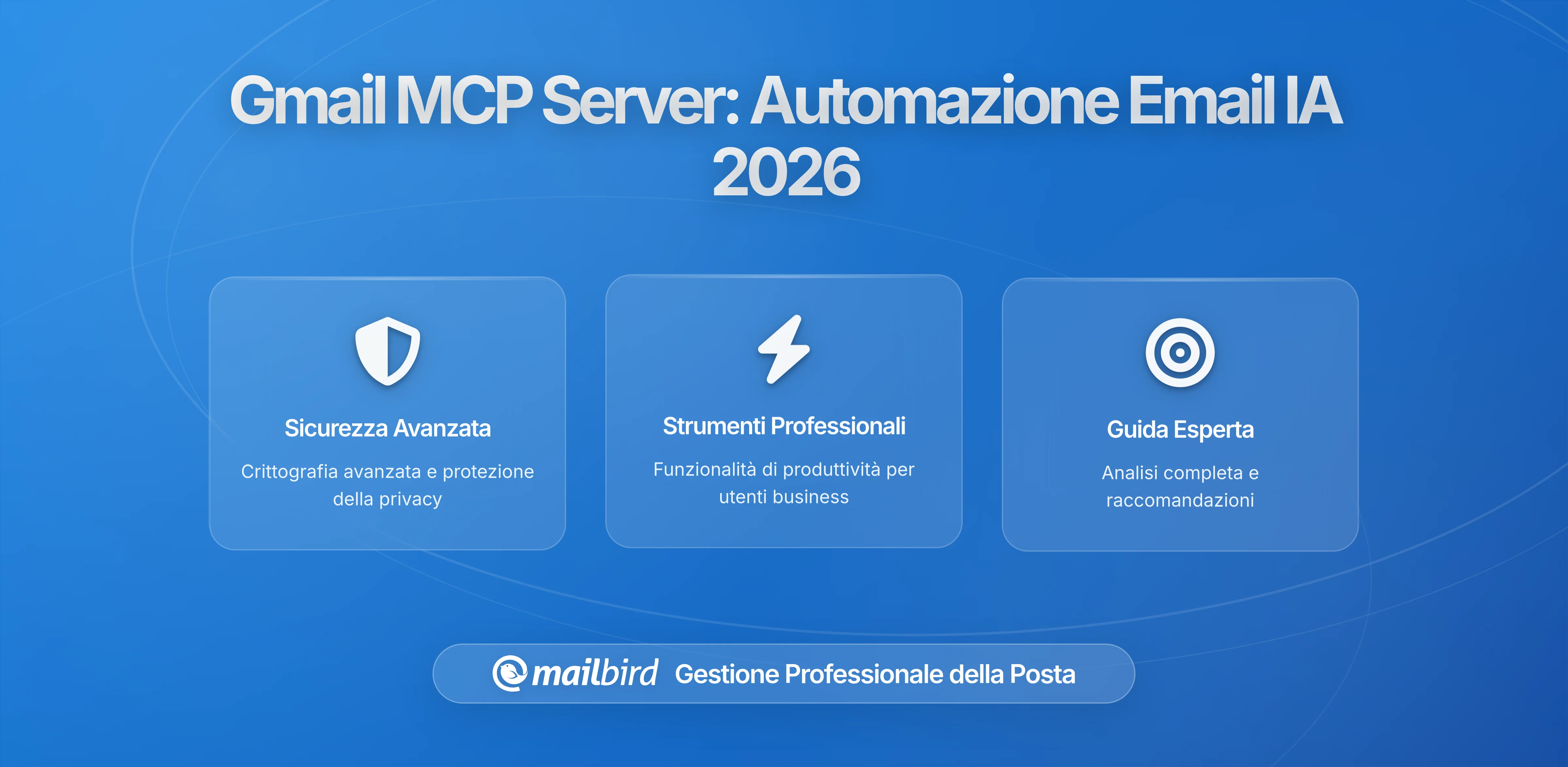 Gmail MCP Server: Automazione Email IA 2026

Sicurezza Avanzata

Crittografia avanzata e protezione della privacy

Strumenti Professionali

Funzionalità di produttività per utenti business

Guida Esperta

Analisi completa e raccomandazioni

mailbird Gestione Professionale della Posta